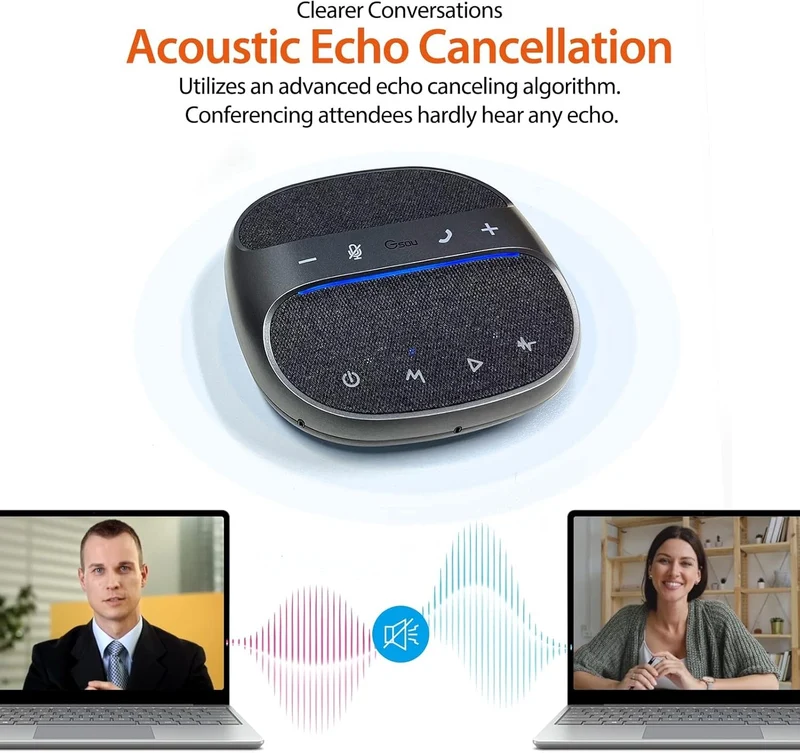 Clearer Conversations

Acoustic Echo Cancellation

Utilizes an advanced echo canceling algorithm. Conferencing attendees hardly hear any echo.

Gsou